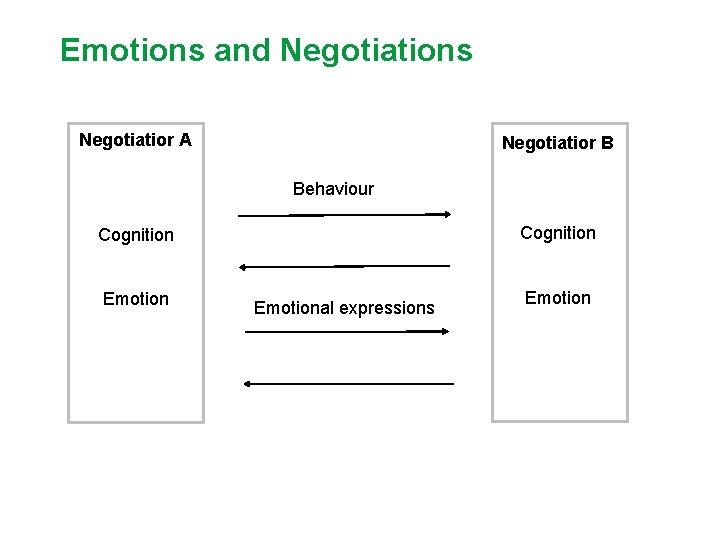 Emotions and Negotiations

Negotiatior A

Cognition

Emotion

Behaviour

Emotional expressions

Negotiatior B

Cognition

Emotion